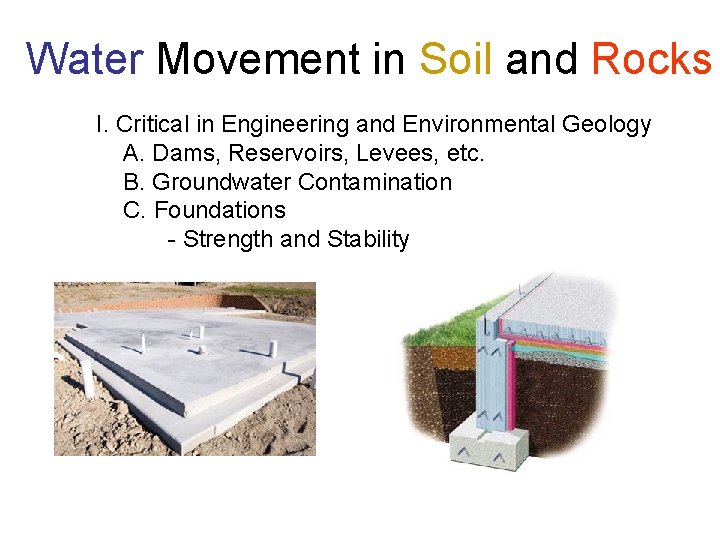 Water Movement in Soil and Rocks

I. Critical in Engineering and Environmental Geology
A. Dams, Reservoirs, Levees, etc.
B. Groundwater Contamination
C. Foundations
- Strength and Stability